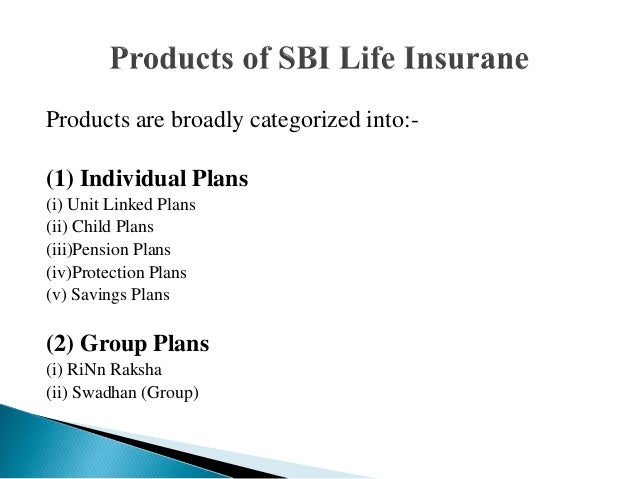 Products of SBI Life Insurane

Products are broadly categorized into:-

(1) Individual Plans
(i) Unit Linked Plans
(ii) Child Plans
(iii)Pension Plans
(iv)Protection Plans
(v) Savings Plans

(2) Group Plans
(i) RiNn Raksha
(ii) Swadhan (Group)